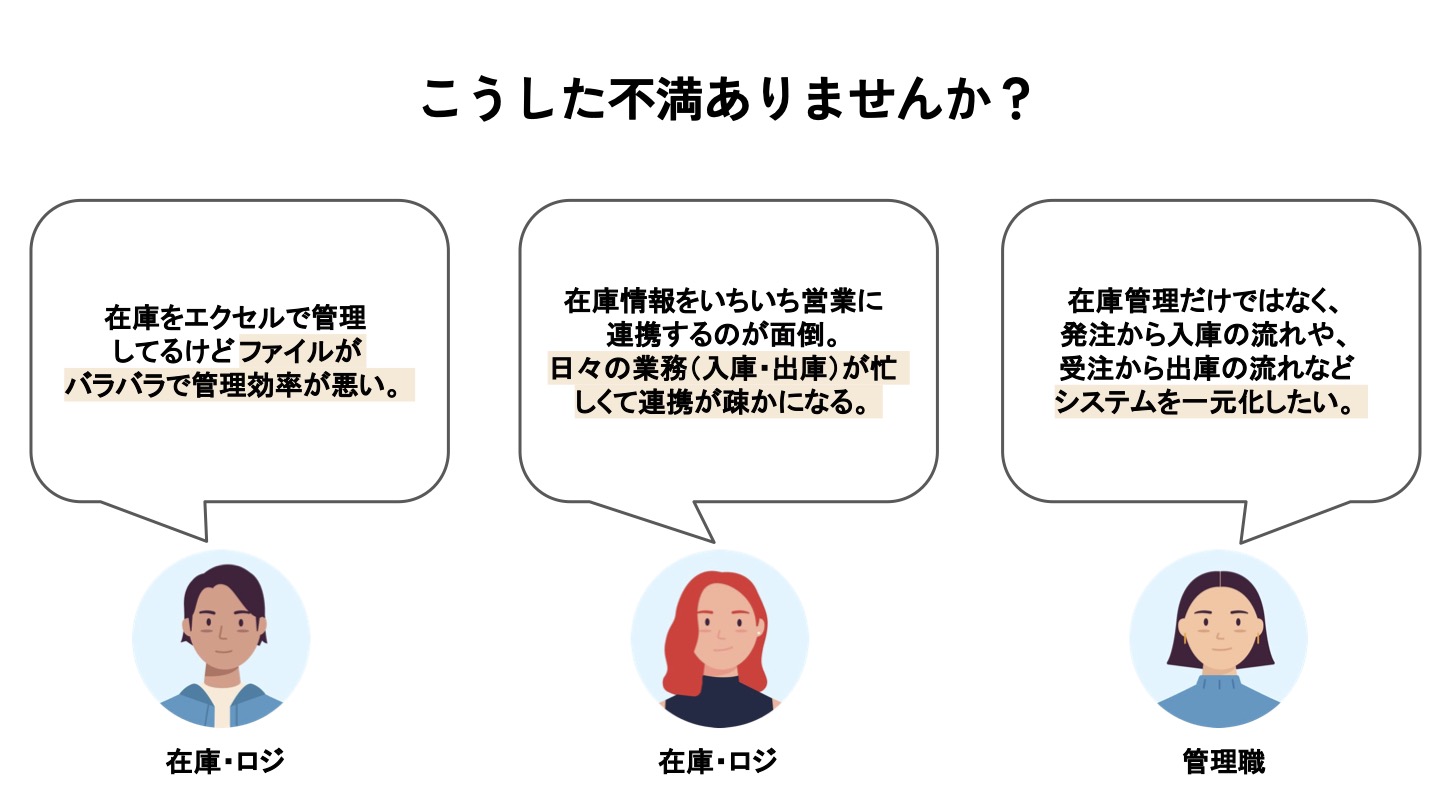 こうした不満ありませんか？

在庫をエクセルで管理してるけどファイルがバラバラで管理効率が悪い。

在庫・ロジ

在庫情報をいちいち営業に連携するのが面倒。日々の業務（入庫・出庫）が忙しくて連携が疎かになる。

在庫・ロジ

在庫管理だけではなく、発注から入庫の流れや、受注から出庫の流れなどシステムを一元化したい。

管理職